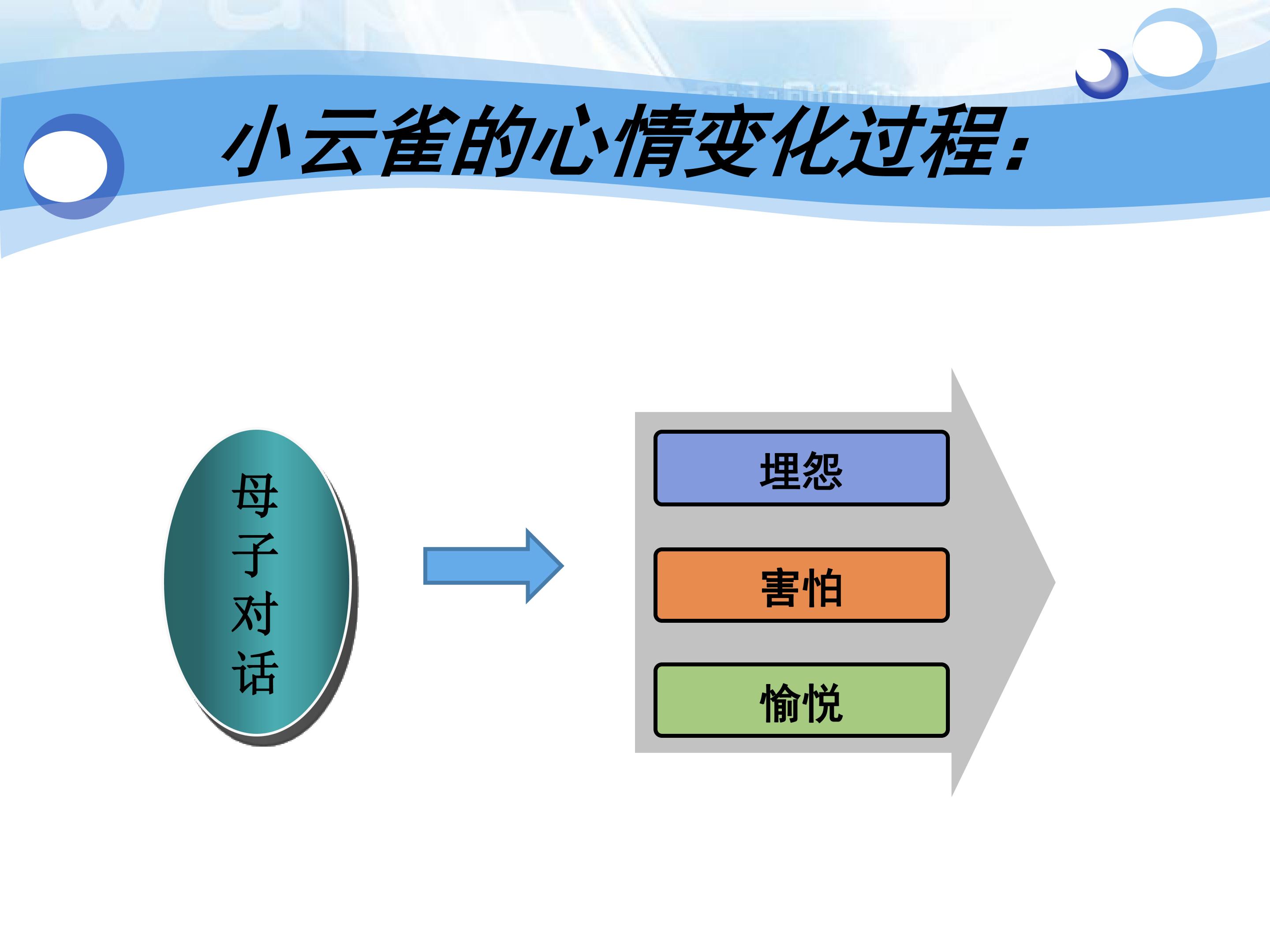 小云雀的心情变化过程：

母子对话

埋怨

害怕

愉悦